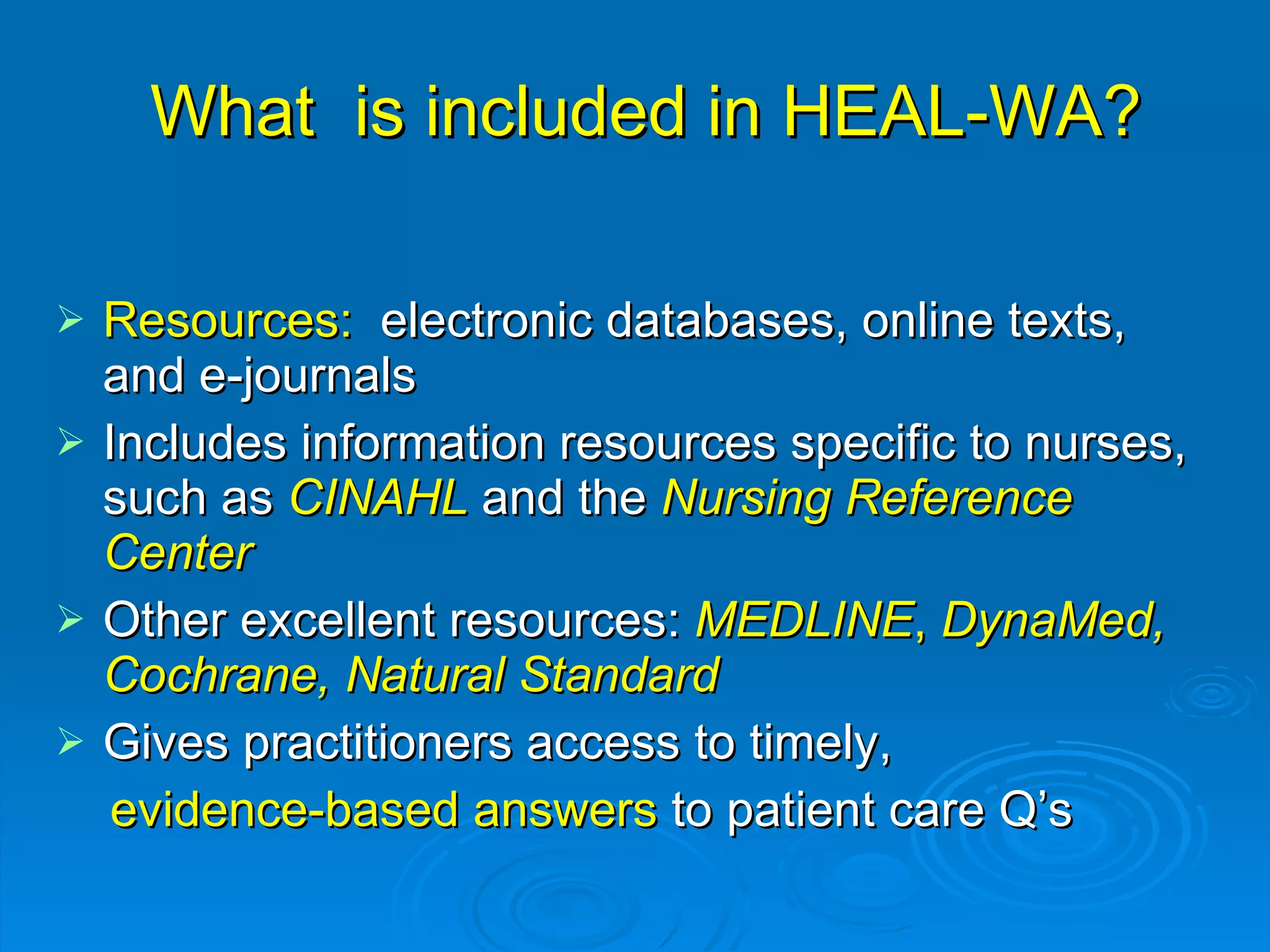 What is included in HEAL-WA?

➢ Resources: electronic databases, online texts, and e-journals
➢ Includes information resources specific to nurses, such as CINAHL and the Nursing Reference Center
➢ Other excellent resources: MEDLINE, DynaMed, Cochrane, Natural Standard
➢ Gives practitioners access to timely, evidence-based answers to patient care Q's